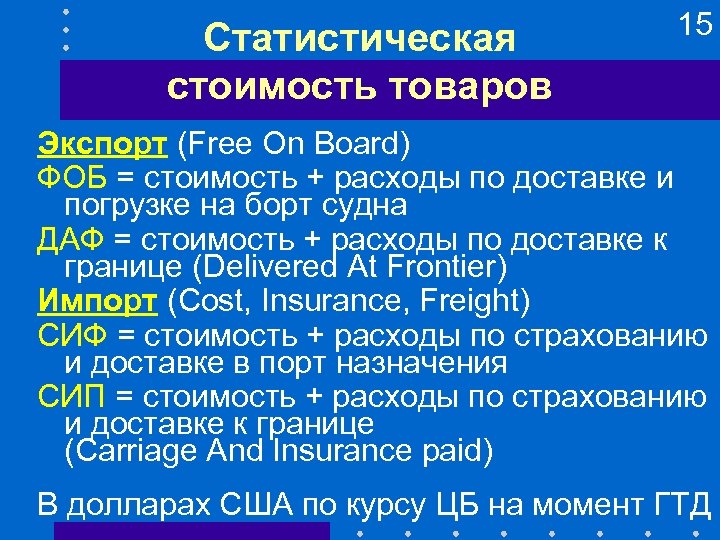 15

Статистическая стоимость товаров

Экспорт (Free On Board)

ФОБ = стоимость + расходы по доставке и погрузке на борт судна

ДАФ = стоимость + расходы по доставке к границе (Delivered At Frontier)

Импорт (Cost, Insurance, Freight)

СИФ = стоимость + расходы по страхованию и доставке в порт назначения

СИП = стоимость + расходы по страхованию и доставке к границе (Carriage And Insurance paid)

В долларах США по курсу ЦБ на момент ГТД